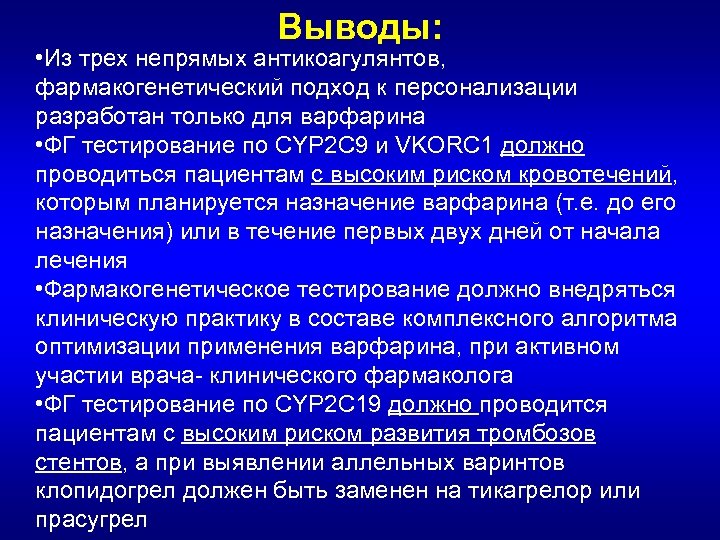 Выводы:

•Из трех непрямых антикоагулянтов, фармакогенетический подход к персонализации разработан только для варфарина

•ФГ тестирование по CYP2C9 и VKORC1 должно проводиться пациентам с высоким риском кровотечений, которым планируется назначение варфарина (т.е. до его назначения) или в течение первых двух дней от начала лечения

•Фармакогенетическое тестирование должно внедряться клиническую практику в составе комплексного алгоритма оптимизации применения варфарина, при активном участии врача- клинического фармаколога

•ФГ тестирование по CYP2C19 должно проводится пациентам с высоким риском развития тромбозов стентов, а при выявлении аллельных варинтов клопидогрел должен быть заменен на тикагрелор или прасугрел